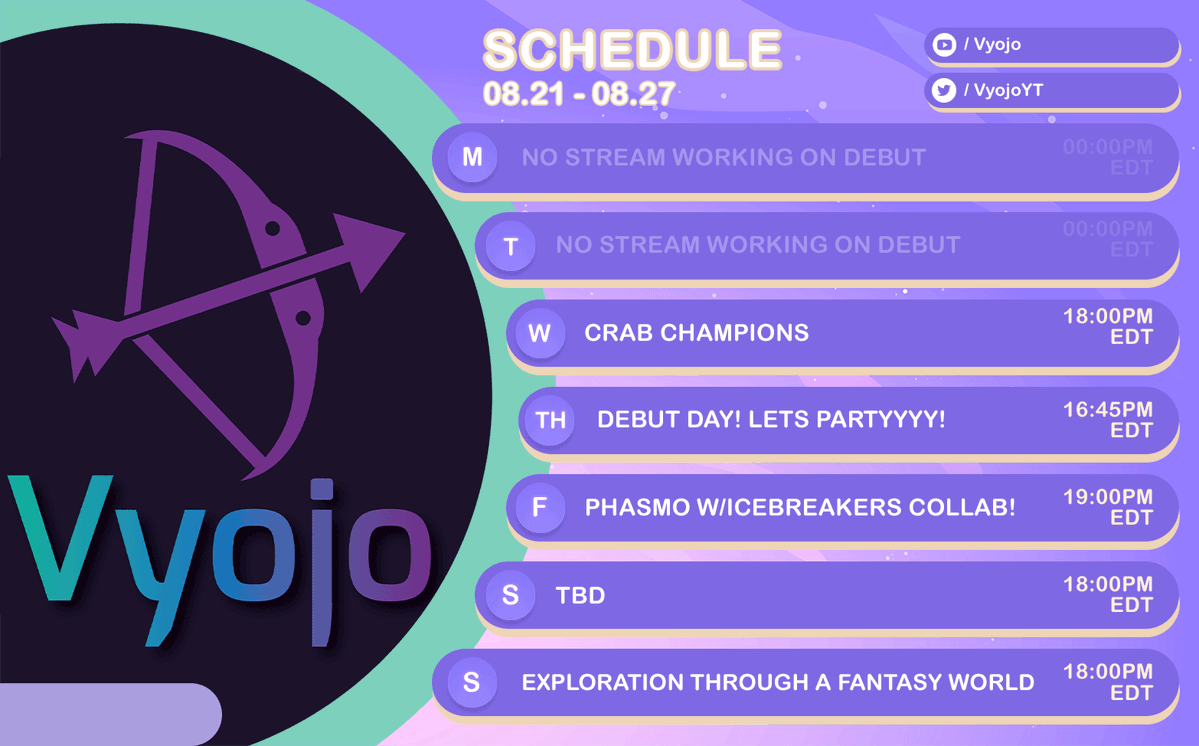 Vyojo

SCHEDULE
08.21 - 08.27

/ Vyojo
/ VyojoYT

M NO STREAM WORKING ON DEBUT 00:00PM EDT

T NO STREAM WORKING ON DEBUT 00:00PM EDT

W CRAB CHAMPIONS 18:00PM EDT

TH DEBUT DAY! LETS PARTYYYY! 16:45PM EDT

F PHASMO W/ICEBREAKERS COLLAB! 19:00PM EDT

S TBD 18:00PM EDT

S EXPLORATION THROUGH A FANTASY WORLD 18:00PM EDT